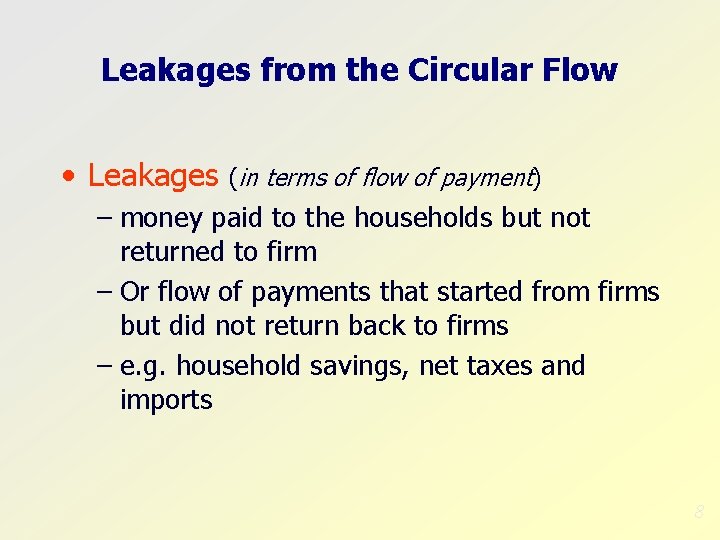 Leakages from the Circular Flow

• Leakages (in terms of flow of payment)
– money paid to the households but not returned to firm
– Or flow of payments that started from firms but did not return back to firms
– e.g. household savings, net taxes and imports

8